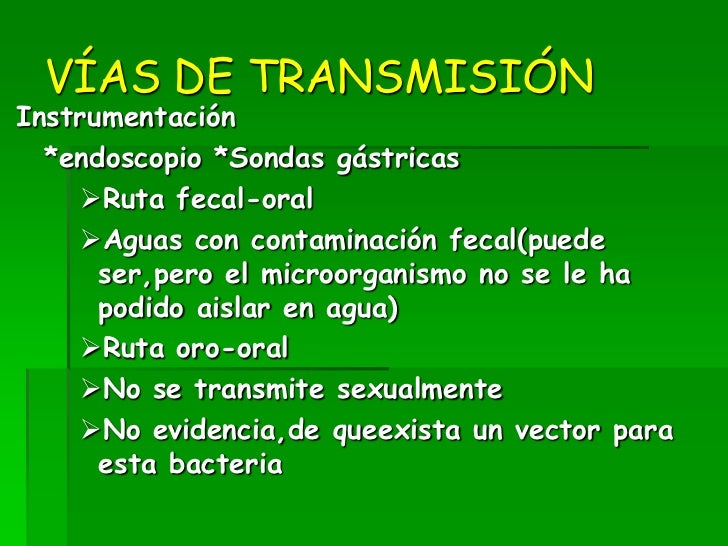 VÍAS DE TRANSMISIÓN

Instrumentación

*endoscopio *Sondas gástricas

➢Ruta fecal-oral

➢Aguas con contaminación fecal(puede ser,pero el microorganismo no se le ha podido aislar en agua)

➢Ruta oro-oral

➢No se transmite sexualmente

➢No evidencia,de queexista un vector para esta bacteria